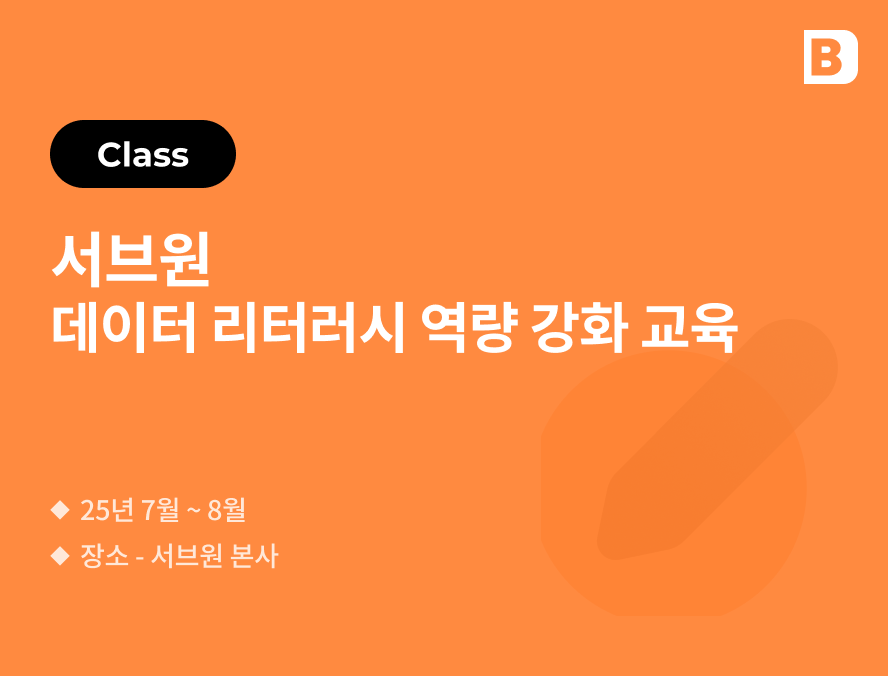 B

Class

서브원
데이터 리터러시 역량 강화 교육

◆ 25년 7월 ~ 8월
◆ 장소 - 서브원 본사